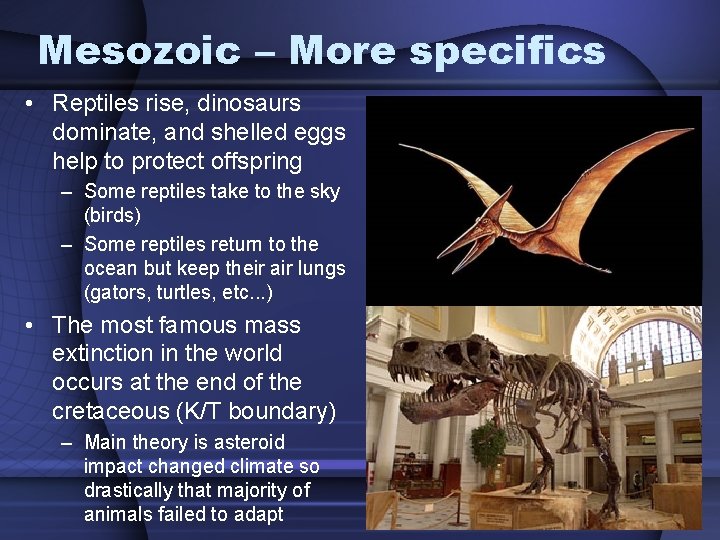 Mesozoic – More specifics

• Reptiles rise, dinosaurs dominate, and shelled eggs help to protect offspring
– Some reptiles take to the sky (birds)
– Some reptiles return to the ocean but keep their air lungs (gators, turtles, etc...)

• The most famous mass extinction in the world occurs at the end of the cretaceous (K/T boundary)
– Main theory is asteroid impact changed climate so drastically that majority of animals failed to adapt